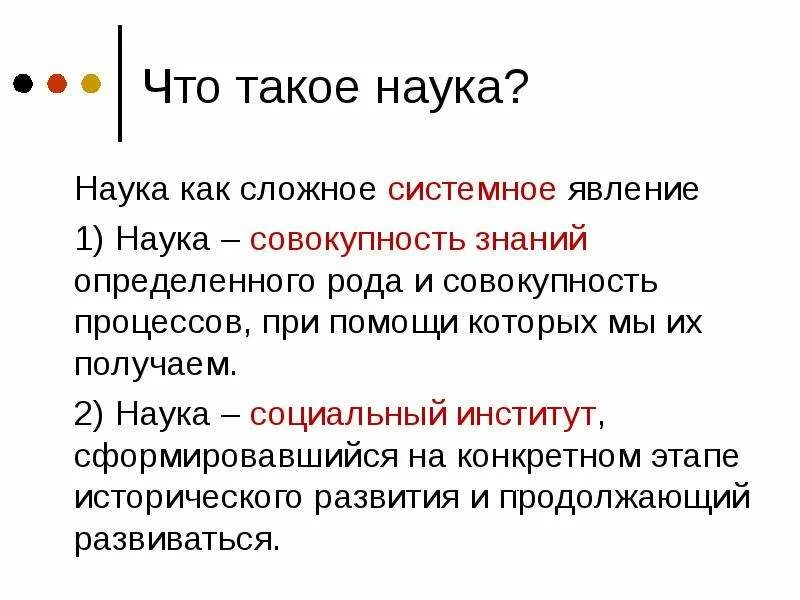 Что такое наука?

Наука как сложное системное явление

1) Наука – совокупность знаний определенного рода и совокупность процессов, при помощи которых мы их получаем.

2) Наука – социальный институт, сформировавшийся на конкретном этапе исторического развития и продолжающий развиваться.